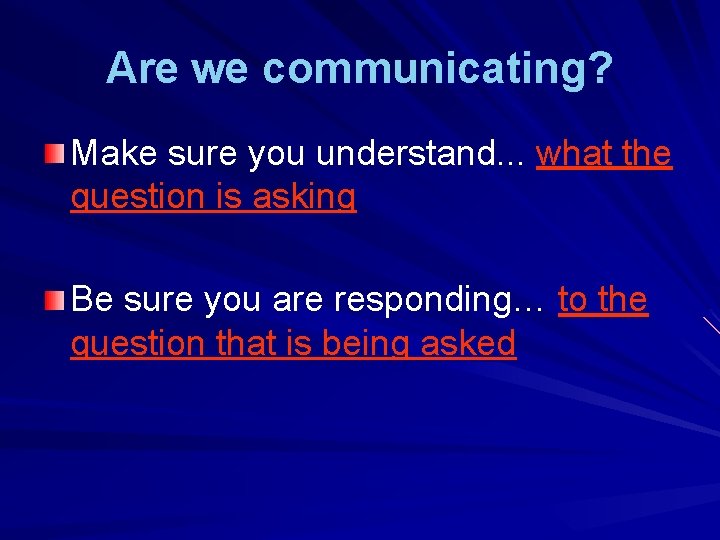 Are we communicating?

Make sure you understand… what the question is asking

Be sure you are responding… to the question that is being asked